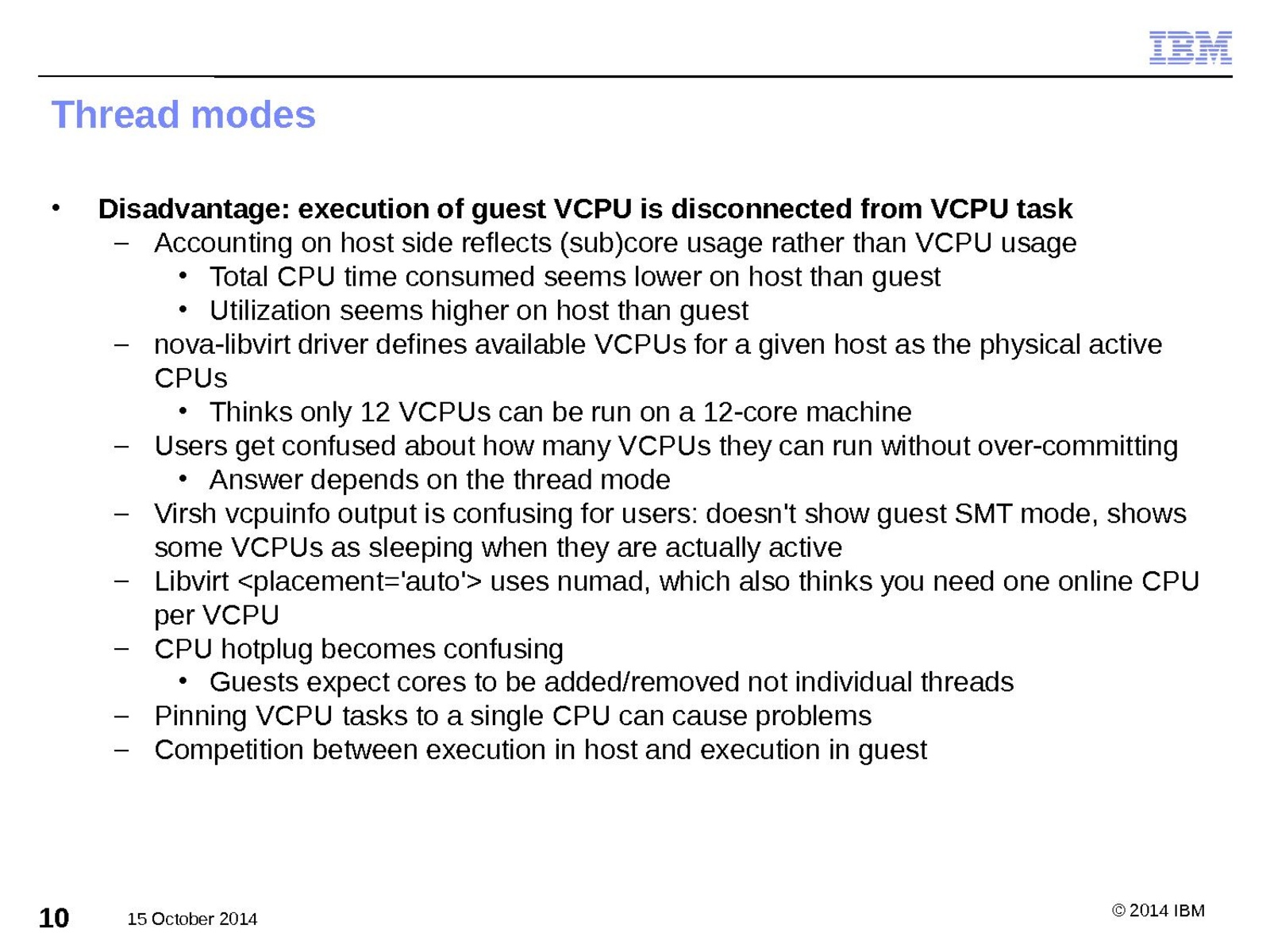 IBM

Thread modes

• Disadvantage: execution of guest VCPU is disconnected from VCPU task
– Accounting on host side reflects (sub)core usage rather than VCPU usage
• Total CPU time consumed seems lower on host than guest
• Utilization seems higher on host than guest
– nova-libvirt driver defines available VCPUs for a given host as the physical active CPUs
• Thinks only 12 VCPUs can be run on a 12-core machine
– Users get confused about how many VCPUs they can run without over-committing
• Answer depends on the thread mode
– Virsh vcpuinfo output is confusing for users: doesn't show guest SMT mode, shows some VCPUs as sleeping when they are actually active
– Libvirt <placement='auto'> uses numad, which also thinks you need one online CPU per VCPU
– CPU hotplug becomes confusing
• Guests expect cores to be added/removed not individual threads
– Pinning VCPU tasks to a single CPU can cause problems
– Competition between execution in host and execution in guest

10 15 October 2014 © 2014 IBM